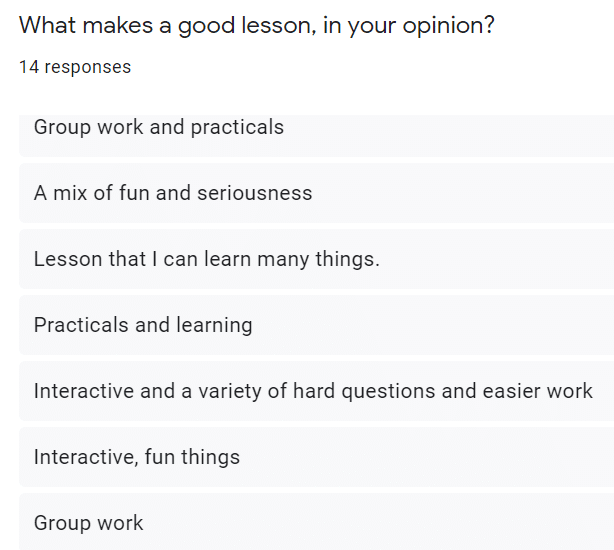 What makes a good lesson, in your opinion?

14 responses

Group work and practicals

A mix of fun and seriousness

Lesson that I can learn many things.

Practicals and learning

Interactive and a variety of hard questions and easier work

Interactive, fun things

Group work